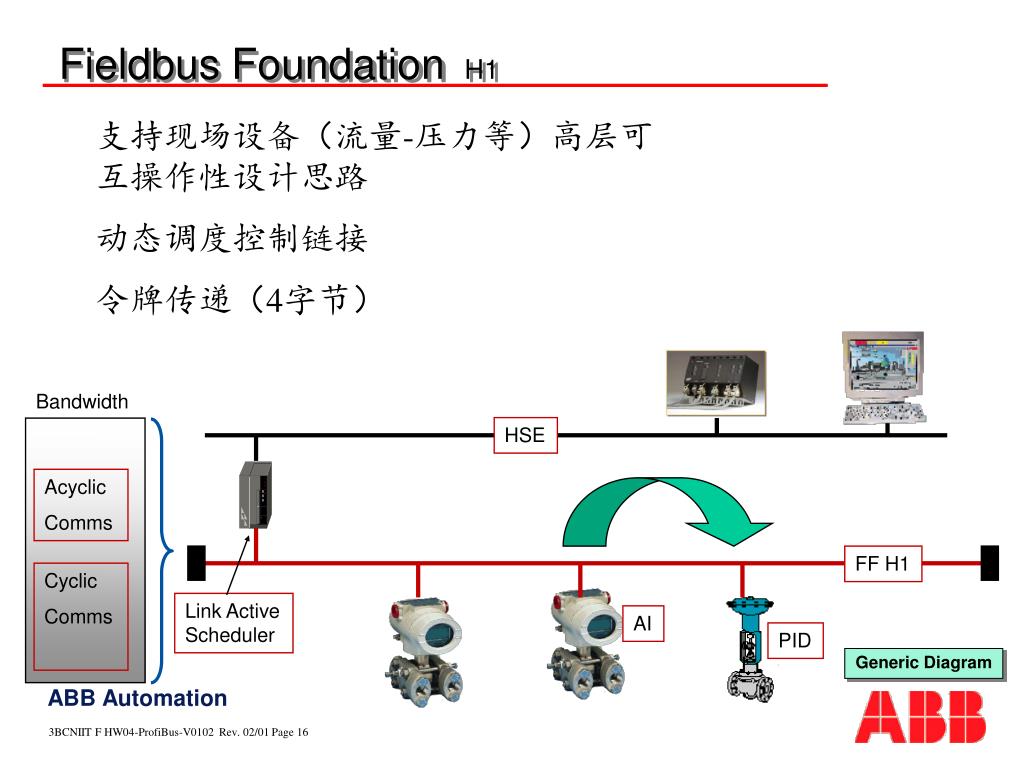 Fieldbus Foundation H1

支持现场设备（流量-压力等）高层可互操作性设计思路

动态调度控制链接

令牌传递（4字节）

Bandwidth

Acyclic Comms

Cyclic Comms

HSE

FF H1

Link Active Scheduler

AI

PID

Generic Diagram

ABB Automation

3BCNIIT F HW04-ProfiBus-V0102 Rev. 02/01 Page 16

ABB